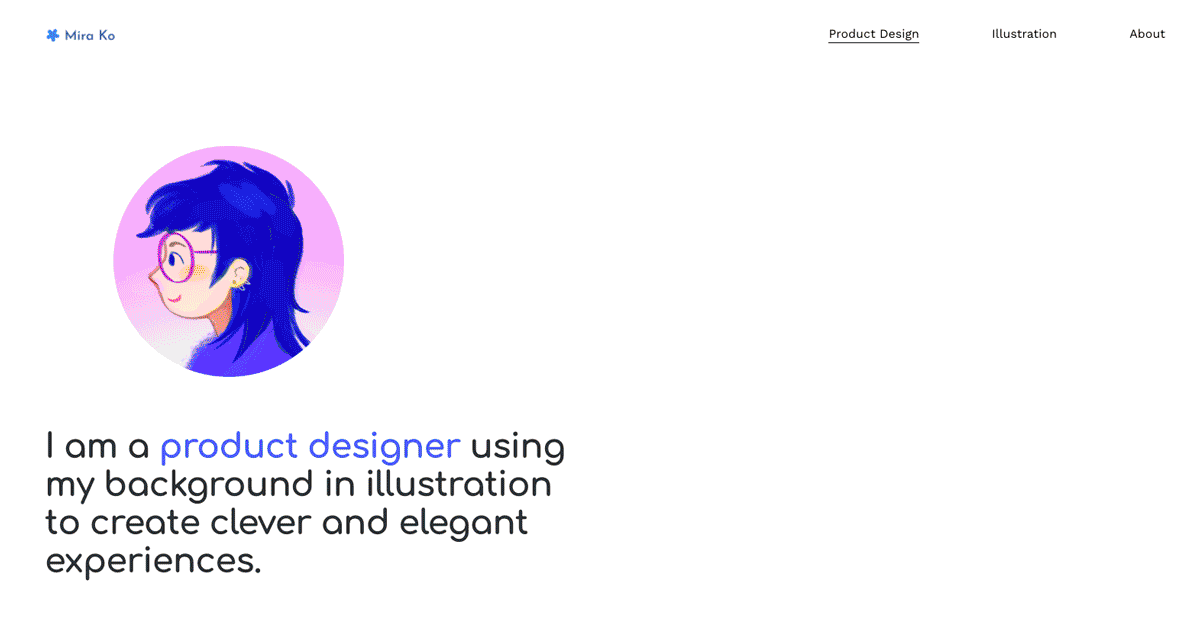 Mira Ko

Product Design Illustration About

I am a product designer using my background in illustration to create clever and elegant experiences.